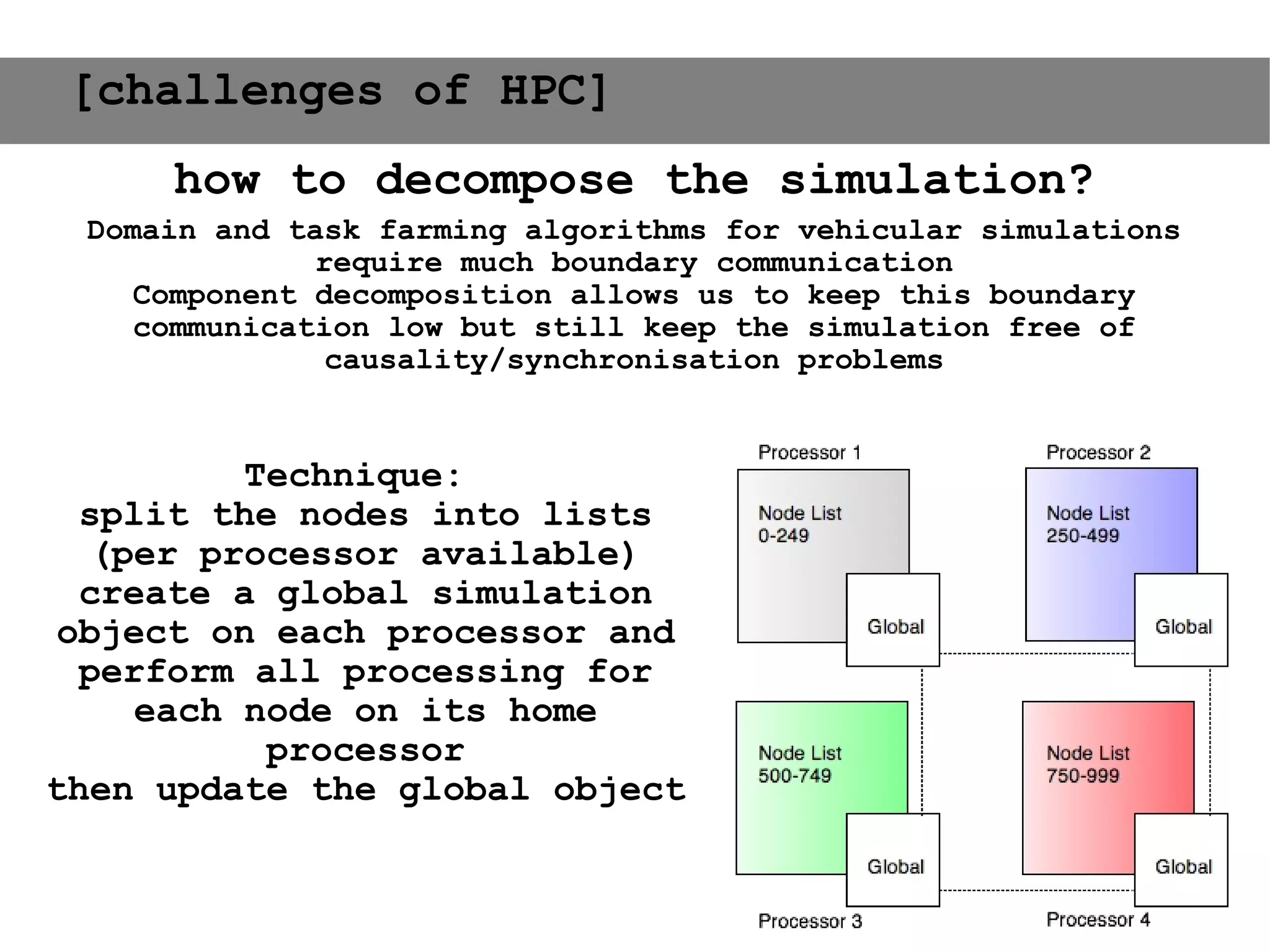 [challenges of HPC]

how to decompose the simulation?

Domain and task farming algorithms for vehicular simulations require much boundary communication
Component decomposition allows us to keep this boundary communication low but still keep the simulation free of causality/synchronisation problems

Technique:
split the nodes into lists (per processor available)
create a global simulation object on each processor and perform all processing for each node on its home processor
then update the global object

Processor 1
Node List
0-249
Global

Processor 2
Node List
250-499
Global

Node List
500-749
Global
Processor 3

Node List
750-999
Global
Processor 4